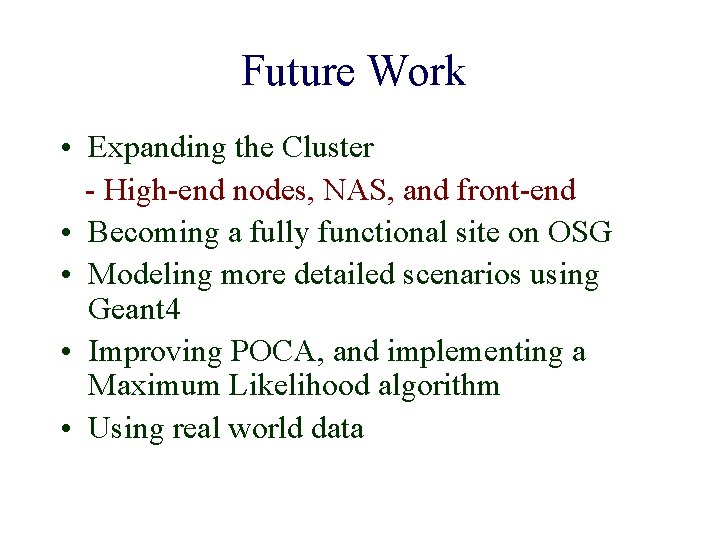 Future Work

• Expanding the Cluster
  - High-end nodes, NAS, and front-end
• Becoming a fully functional site on OSG
• Modeling more detailed scenarios using Geant4
• Improving POCA, and implementing a Maximum Likelihood algorithm
• Using real world data